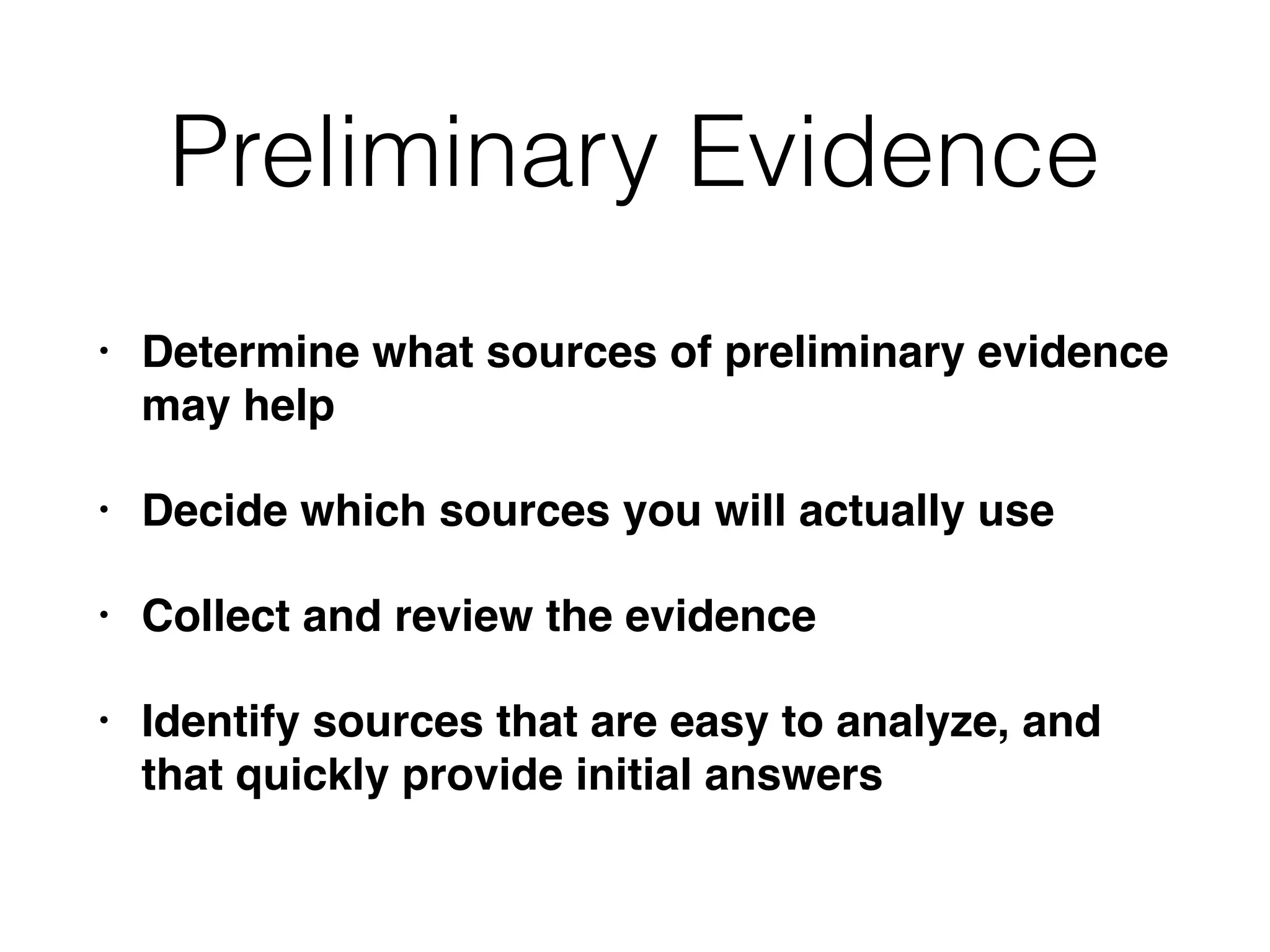 Preliminary Evidence

• Determine what sources of preliminary evidence may help

• Decide which sources you will actually use

• Collect and review the evidence

• Identify sources that are easy to analyze, and that quickly provide initial answers